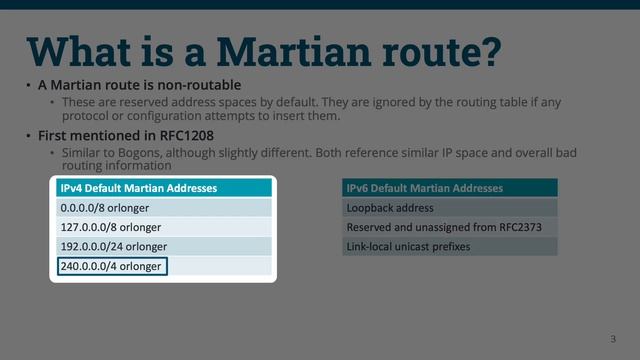 What is a Martian route?

• A Martian route is non-routable
  • These are reserved address spaces by default. They are ignored by the routing table if any protocol or configuration attempts to insert them.
• First mentioned in RFC1208
  • Similar to Bogons, although slightly different. Both reference similar IP space and overall bad routing information

| IPv4 Default Martian Addresses |
|---|
| 0.0.0.0/8 orlonger |
| 127.0.0.0/8 orlonger |
| 192.0.0.0/24 orlonger |
| 240.0.0.0/4 orlonger |

| IPv6 Default Martian Addresses |
|---|
| Loopback address |
| Reserved and unassigned from RFC2373 |
| Link-local unicast prefixes |

3